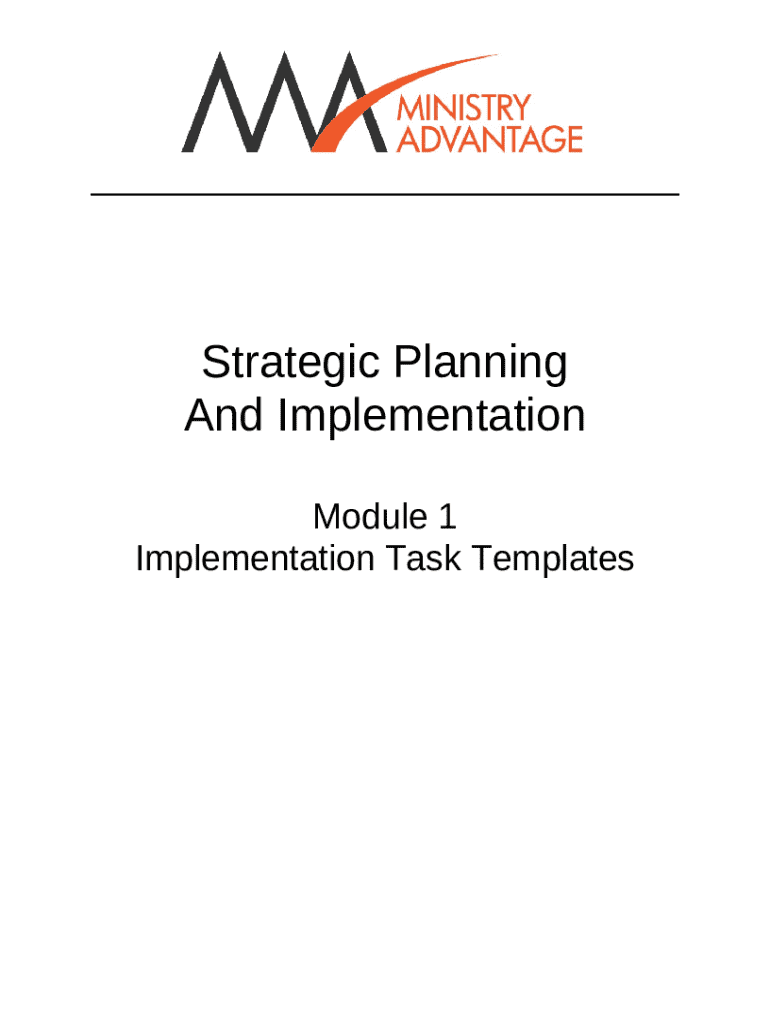 MINISTRY
ADVANTAGE

Strategic Planning
And Implementation

Module 1
Implementation Task Templates